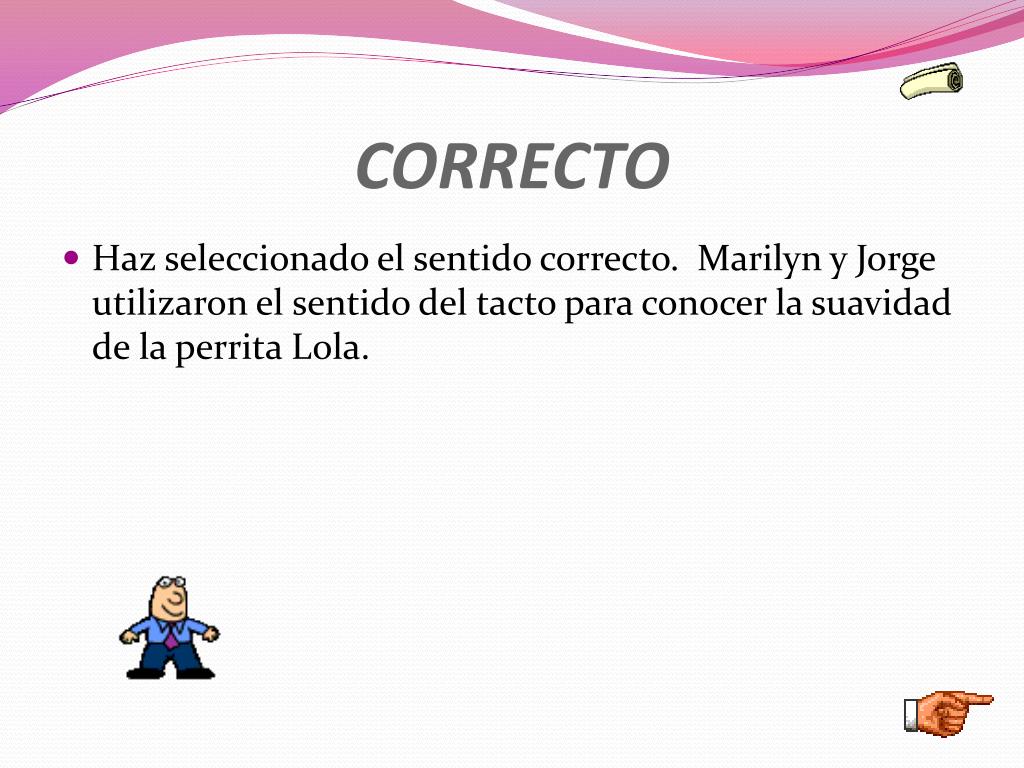 CORRECTO

Haz seleccionado el sentido correcto. Marilyn y Jorge utilizaron el sentido del tacto para conocer la suavidad de la perrita Lola.